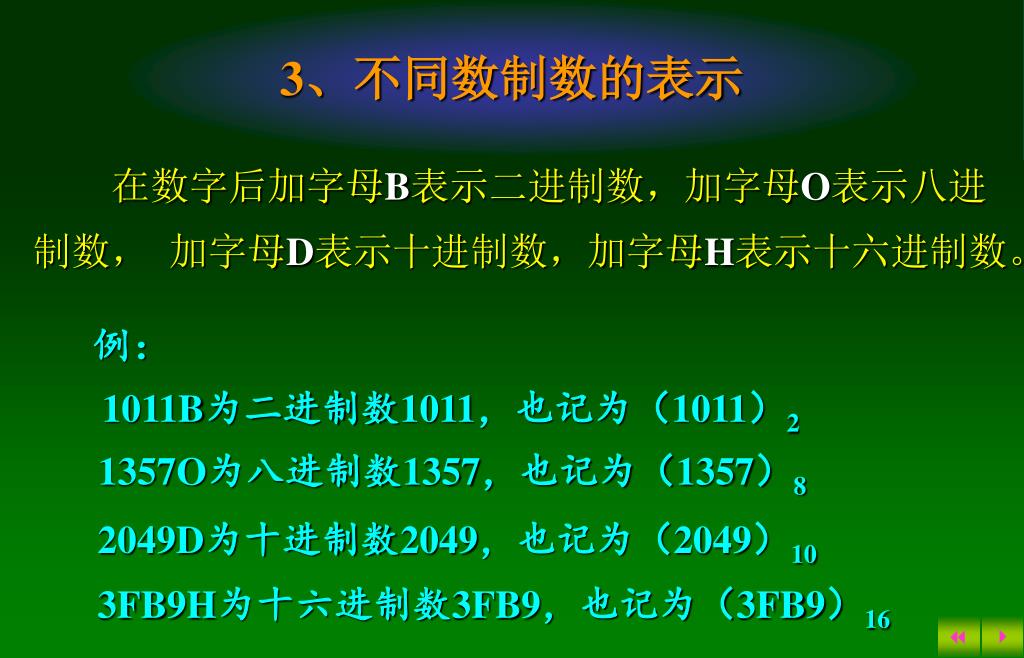 3、不同数制数的表示

在数字后加字母B表示二进制数，加字母O表示八进制数， 加字母D表示十进制数，加字母H表示十六进制数。

例：

1011B为二进制数1011，也记为（1011）$_2$

1357O为八进制数1357，也记为（1357）$_8$

2049D为十进制数2049，也记为（2049）$_{10}$

3FB9H为十六进制数3FB9，也记为（3FB9）$_{16}$